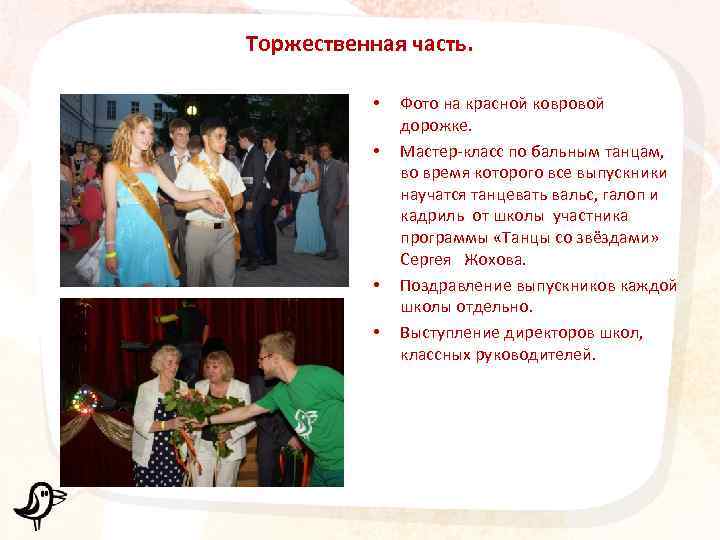 Торжественная часть.

• Фото на красной ковровой дорожке.

• Мастер-класс по бальным танцам, во время которого все выпускники научатся танцевать вальс, галоп и кадриль от школы участника программы «Танцы со звёздами» Сергея Жохова.

• Поздравление выпускников каждой школы отдельно.

• Выступление директоров школ, классных руководителей.